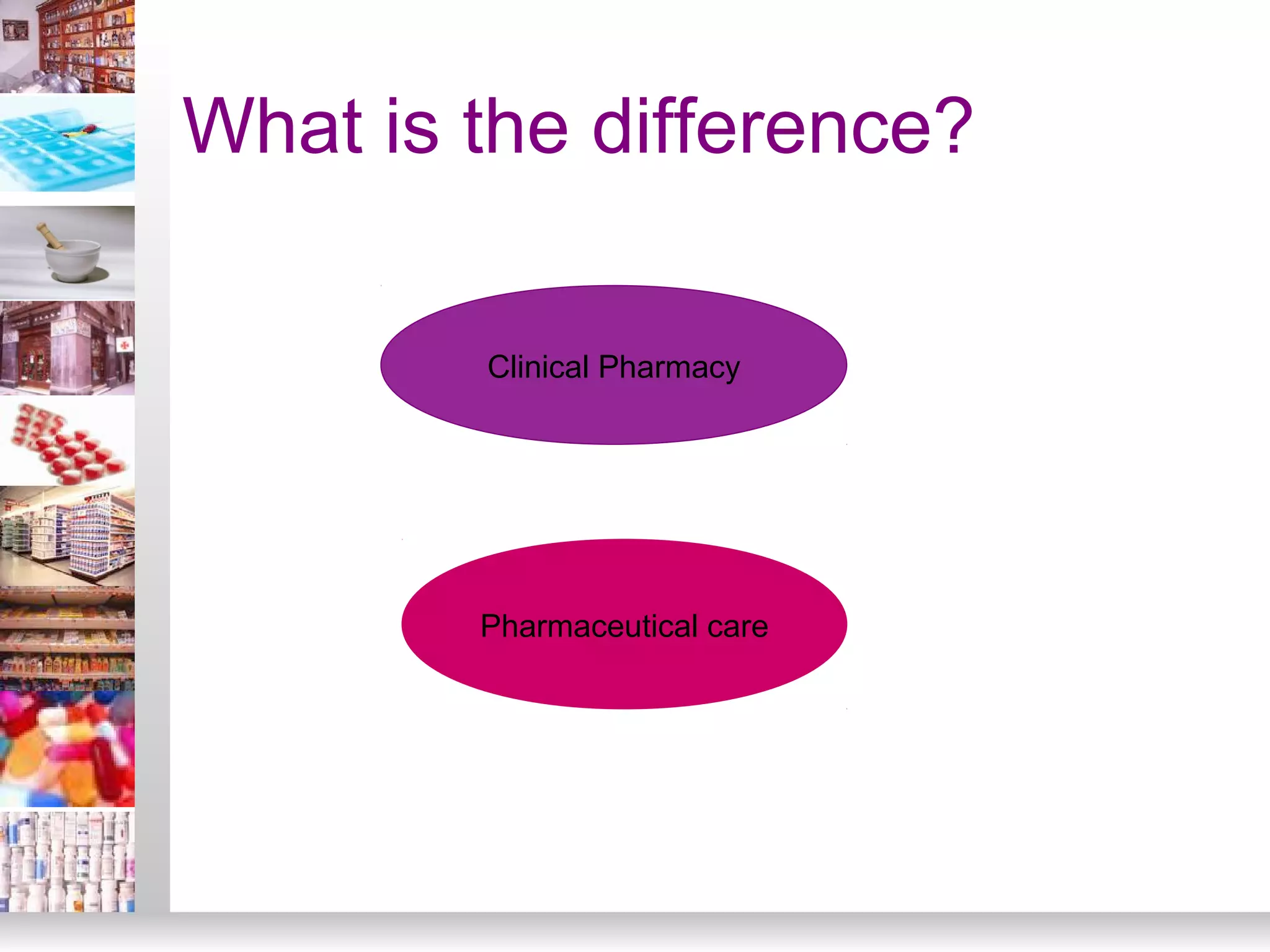 What is the difference?

Clinical Pharmacy

Pharmaceutical care